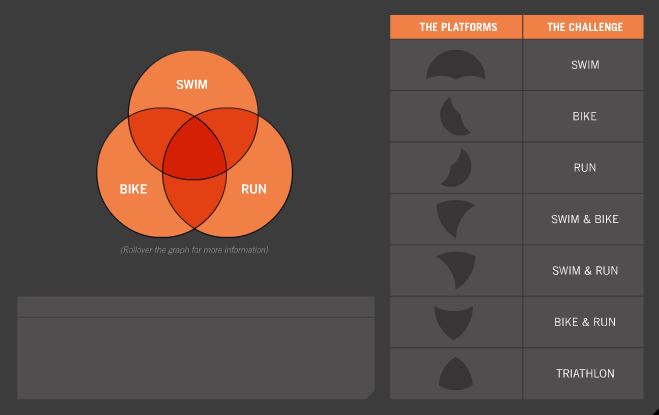 SWIM

BIKE

RUN

(Rollover the graph for more information)

| THE PLATFORMS | THE CHALLENGE |
|---|---|
| | SWIM |
| | BIKE |
| | RUN |
| | SWIM & BIKE |
| | SWIM & RUN |
| | BIKE & RUN |
| | TRIATHLON |